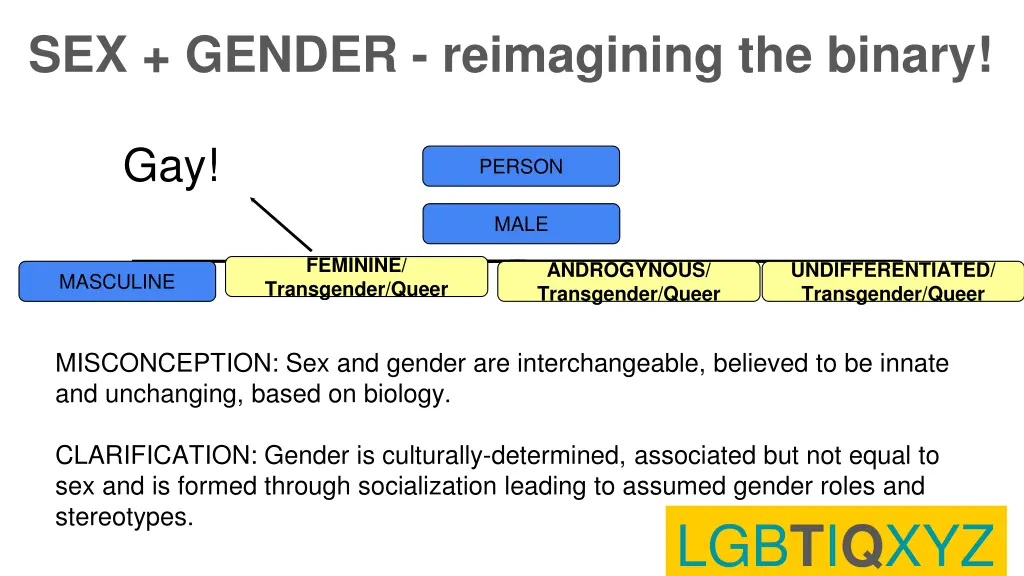 SEX + GENDER - reimagining the binary!

Gay!

PERSON

MALE

MASCULINE

FEMININE/ Transgender/Queer

ANDROGYNOUS/ Transgender/Queer

UNDIFFERENTIATED/ Transgender/Queer

MISCONCEPTION: Sex and gender are interchangeable, believed to be innate and unchanging, based on biology.

CLARIFICATION: Gender is culturally-determined, associated but not equal to sex and is formed through socialization leading to assumed gender roles and stereotypes.

LGBTIQXYZ